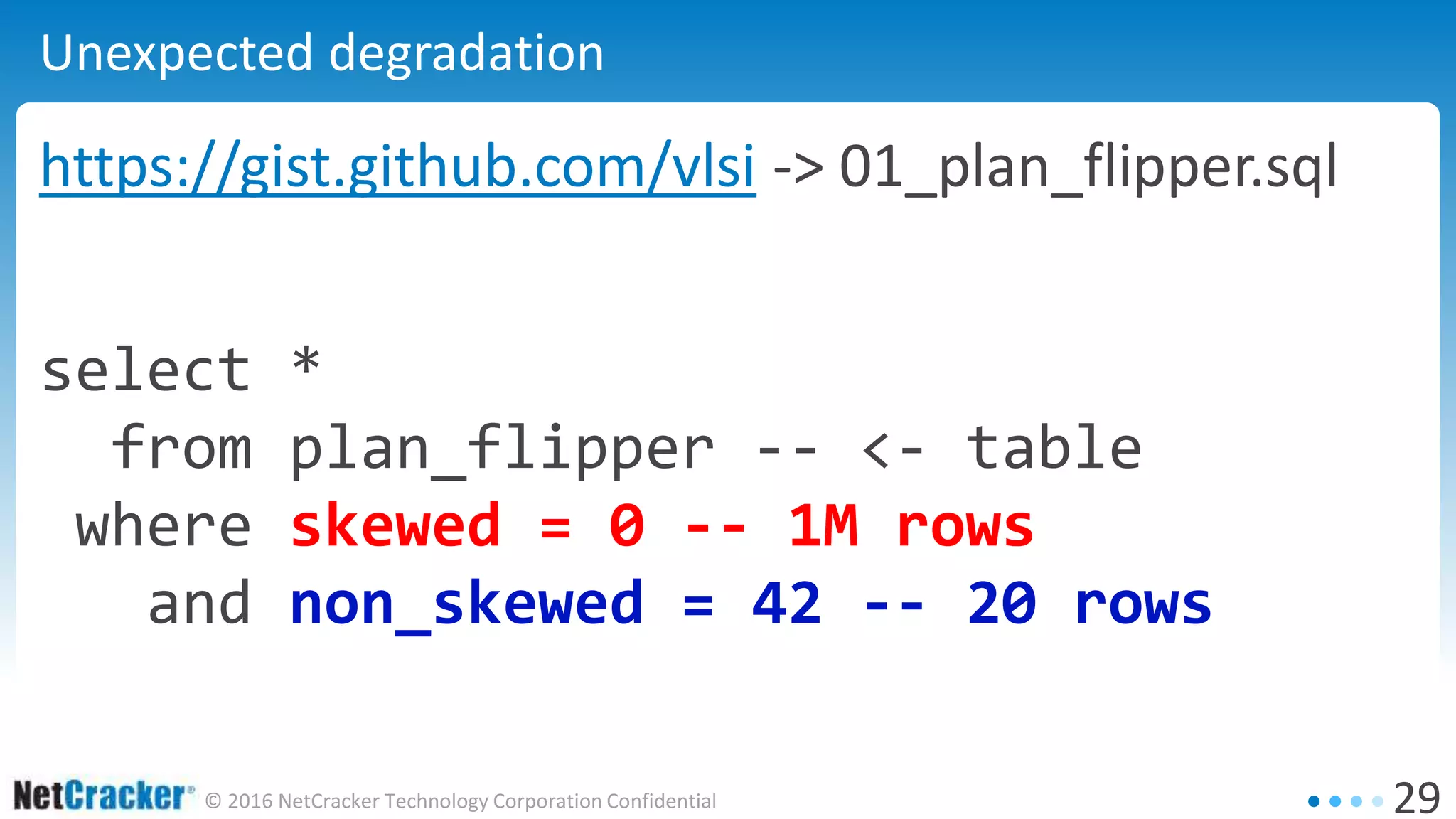 Unexpected degradation

https://gist.github.com/vlsi -> 01_plan_flipper.sql

select *
  from plan_flipper -- <- table
 where skewed = 0 -- 1M rows
   and non_skewed = 42 -- 20 rows

NetCracker® © 2016 NetCracker Technology Corporation Confidential

29